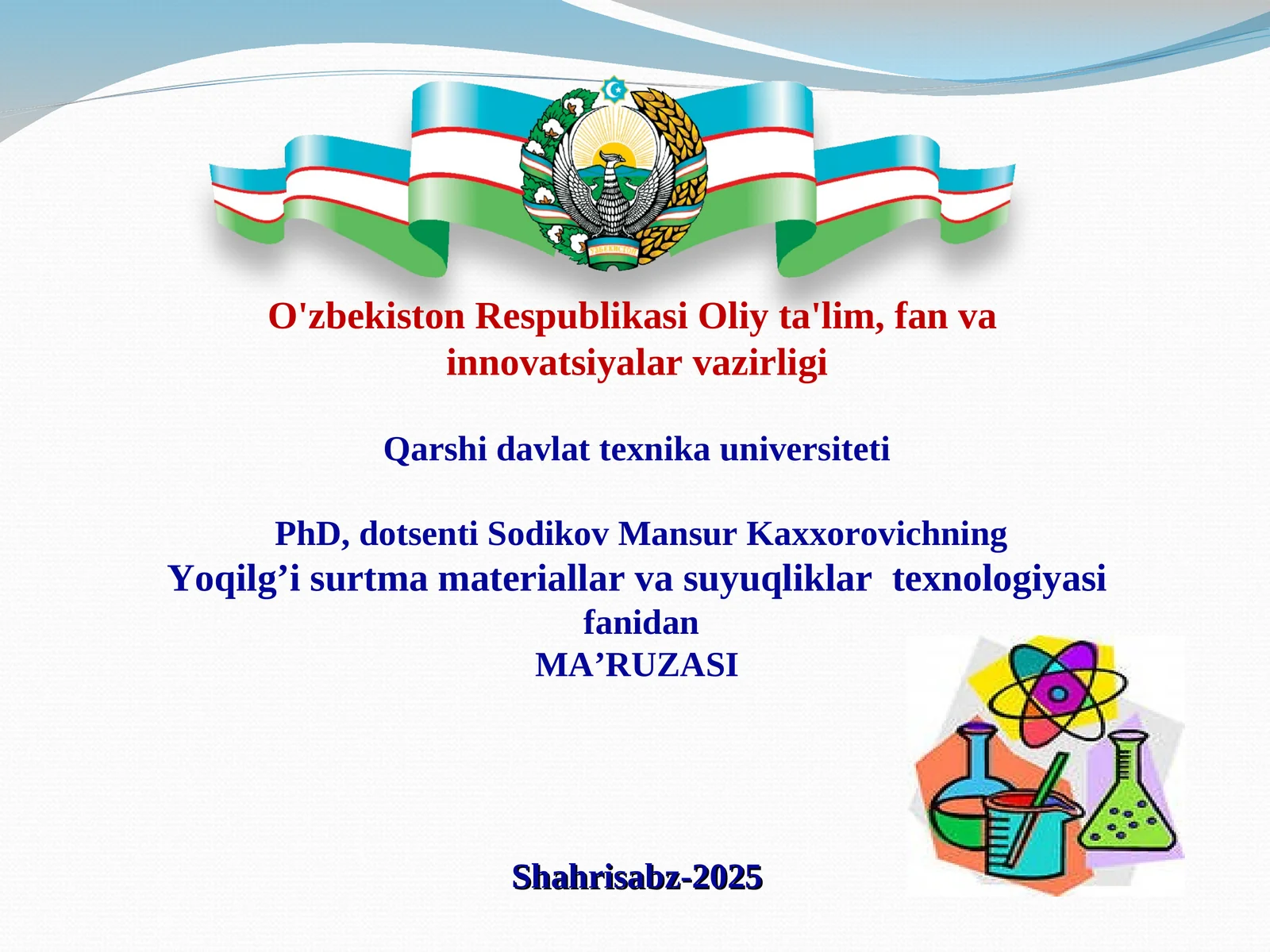 O'zbekiston Respublikasi Oliy ta'lim, fan va innovatsiyalar vazirligi

Qarshi davlat texnika universiteti

PhD, dotsenti Sodikov Mansur Kaxxorovichning
Yoqilg’i surtma materiallar va suyuqliklar texnologiyasi fanidan
MA’RUZASI

Shahrisabz-2025